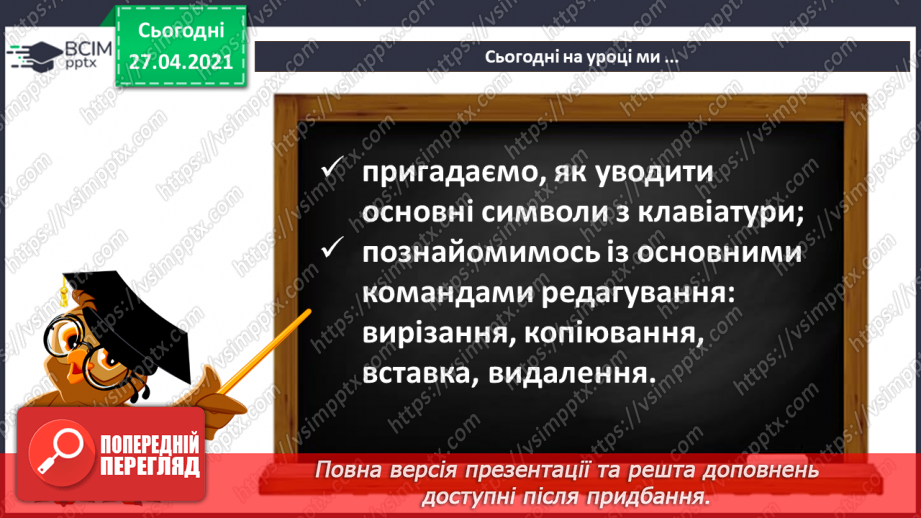 ВСІМ pptx

Сьогодні 27.04.2021

Сьогодні на уроці ми ...

✓ пригадаємо, як уводити основні символи з клавіатури;
✓ познайомимось із основними командами редагування: вирізання, копіювання, вставка, видалення.

ПОПЕРЕДНІЙ ПЕРЕГЛЯД

Повна версія презентації та решта доповнень доступні після придбання.

https://vsimpptx.com